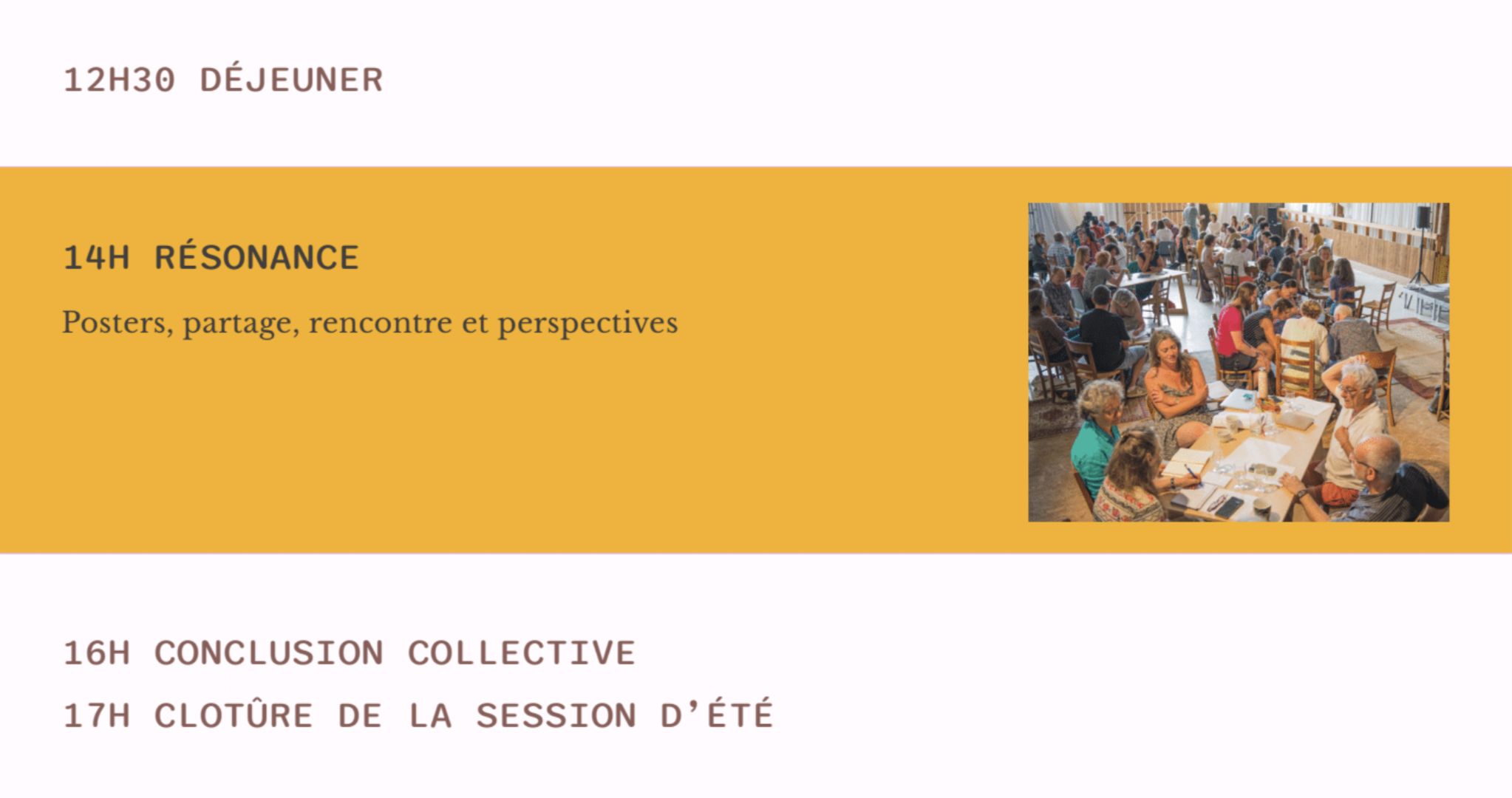 12H30 DÉJEUNER

14H RÉSONANCE

Posters, partage, rencontre et perspectives

16H CONCLUSION COLLECTIVE

17H CLOTÛRE DE LA SESSION D'ÉTÉ